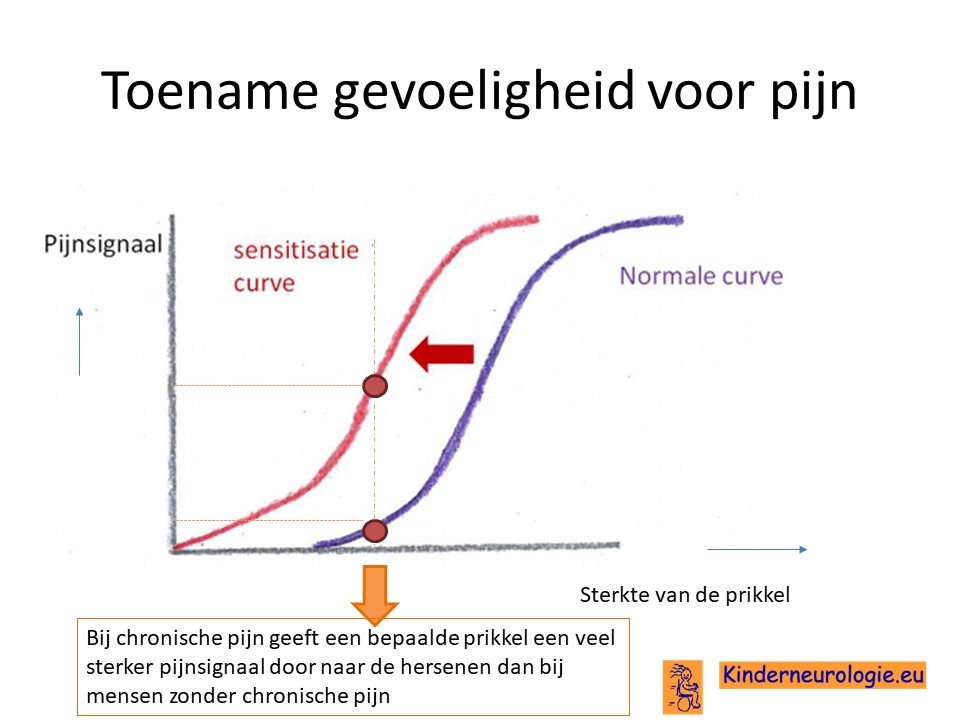 Toename gevoeligheid voor pijn

Pijnsignaal

sensitisatie curve

Normale curve

Sterkte van de prikkel

Bij chronische pijn geeft een bepaalde prikkel een veel sterker pijnsignaal door naar de hersenen dan bij mensen zonder chronische pijn

Kinderneurologie.eu